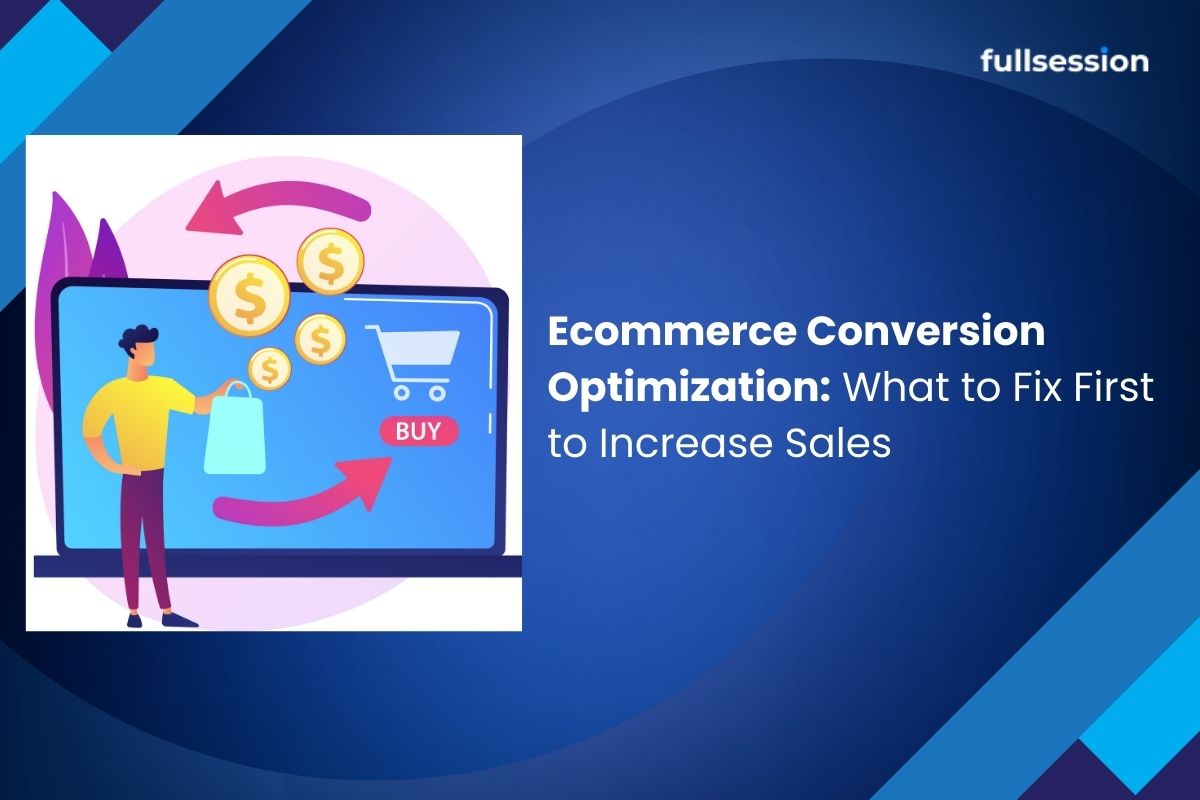 fullsession

$

$

$

$

BUY

Ecommerce Conversion Optimization: What to Fix First to Increase Sales